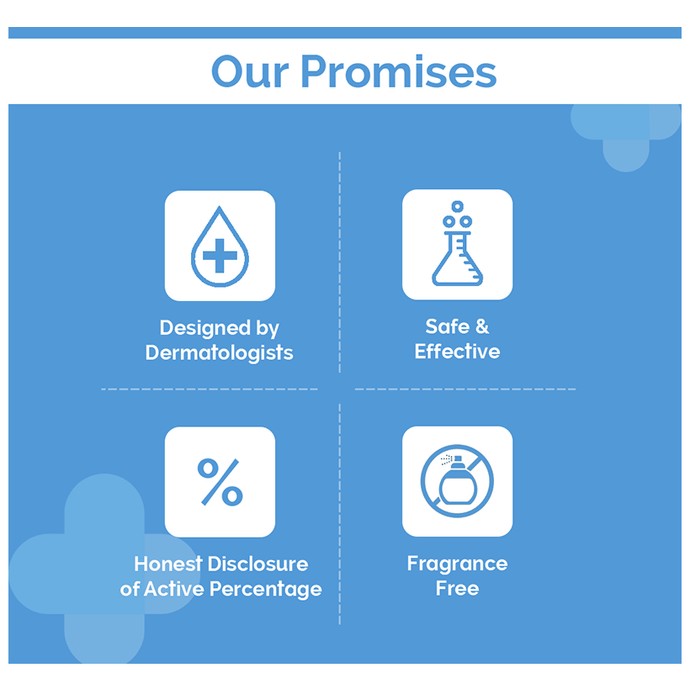 Our Promises

Designed by Dermatologists

Safe & Effective

%

Honest Disclosure of Active Percentage

Fragrance Free